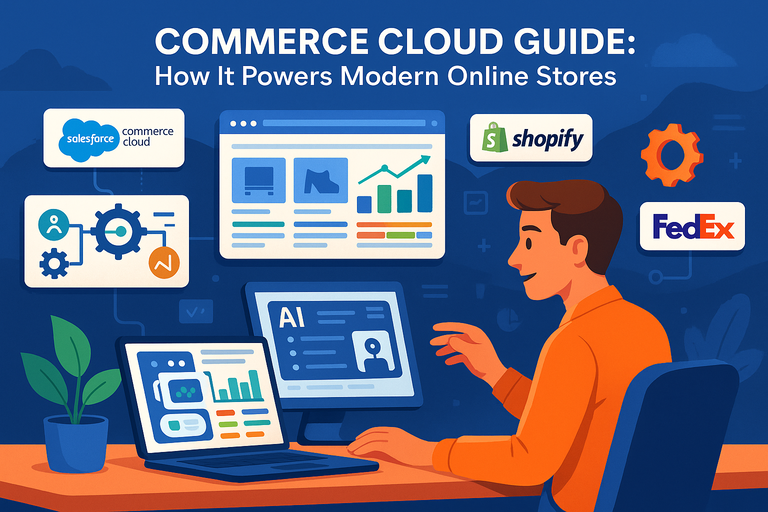 COMMERCE CLOUD GUIDE:
How It Powers Modern Online Stores

salesforce commerce cloud

shopify

FedEx

AI